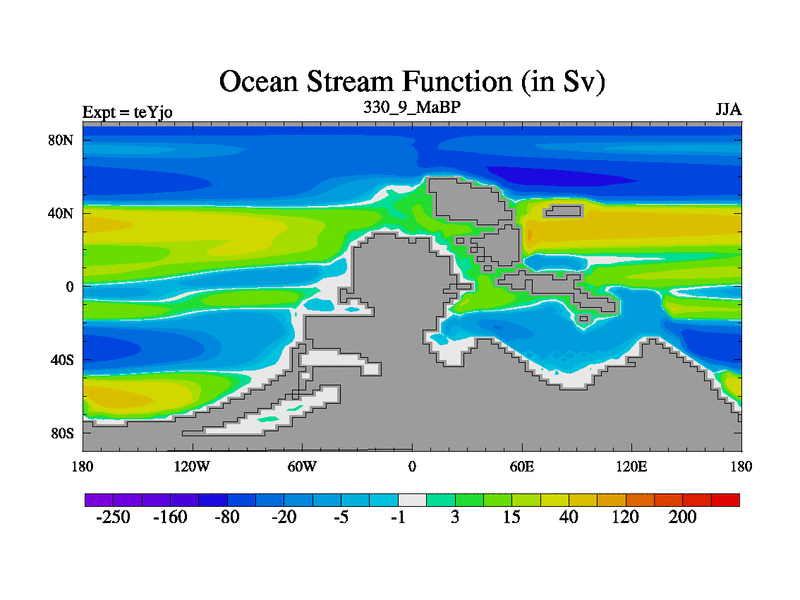 Ocean Stream Function (in Sv)

Expt = teYjo

330_9_MaBP

JJA

80N
40N
0
40S
80S

180
120W
60W
0
60E
120E
180

-250
-160
-80
-20
-5
-1
3
15
40
120
200